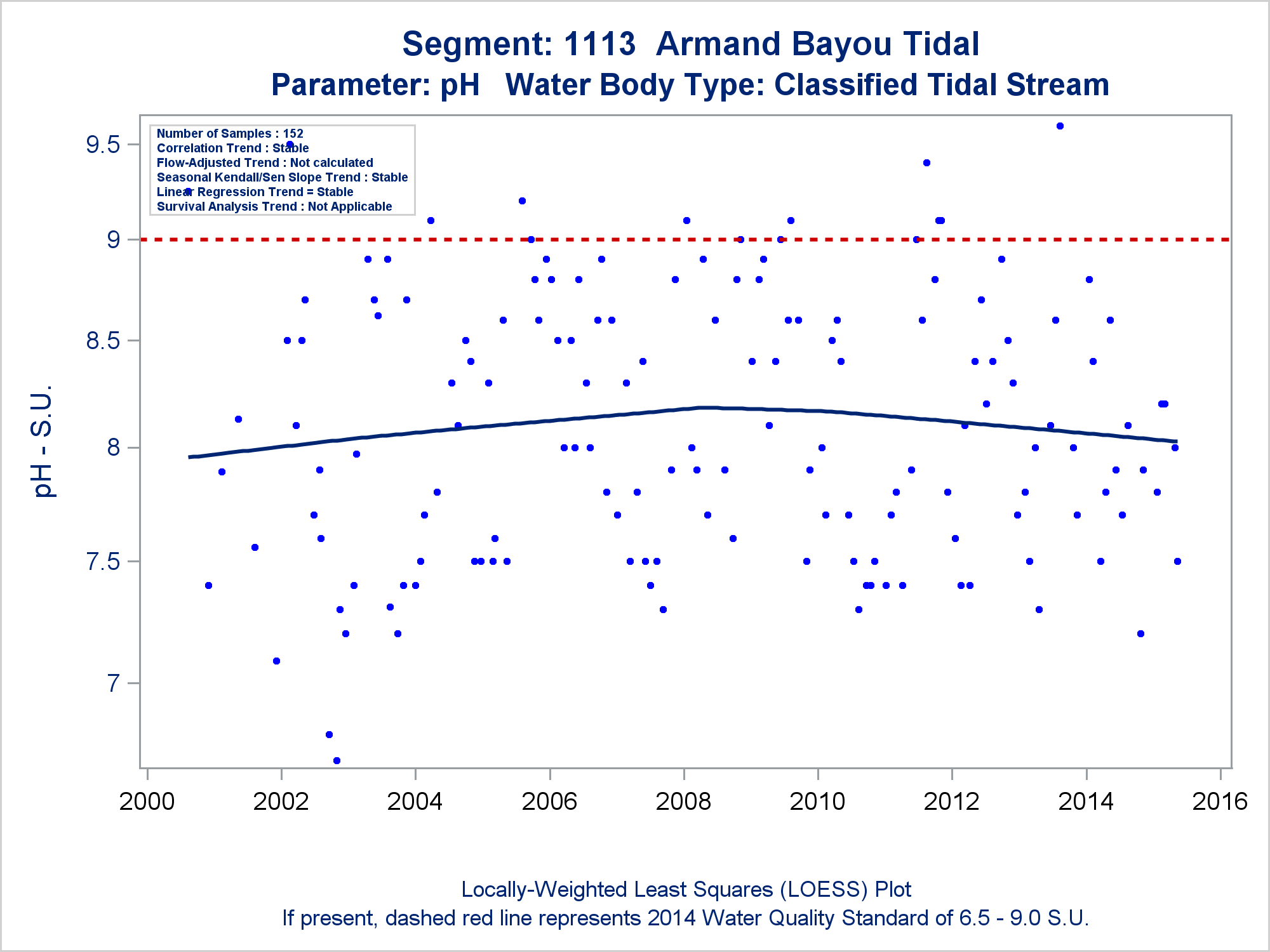 Segment: 1113 Armand Bayou Tidal
Parameter: pH Water Body Type: Classified Tidal Stream

Number of Samples : 152
Correlation Trend : Stable
Flow-Adjusted Trend : Not calculated
Seasonal Kendall/Sen Slope Trend : Stable
Linear Regression Trend = Stable
Survival Analysis Trend : Not Applicable

pH - S.U.

9.5
9
8.5
8
7.5
7

2000 2002 2004 2006 2008 2010 2012 2014 2016

Locally-Weighted Least Squares (LOESS) Plot
If present, dashed red line represents 2014 Water Quality Standard of 6.5 - 9.0 S.U.